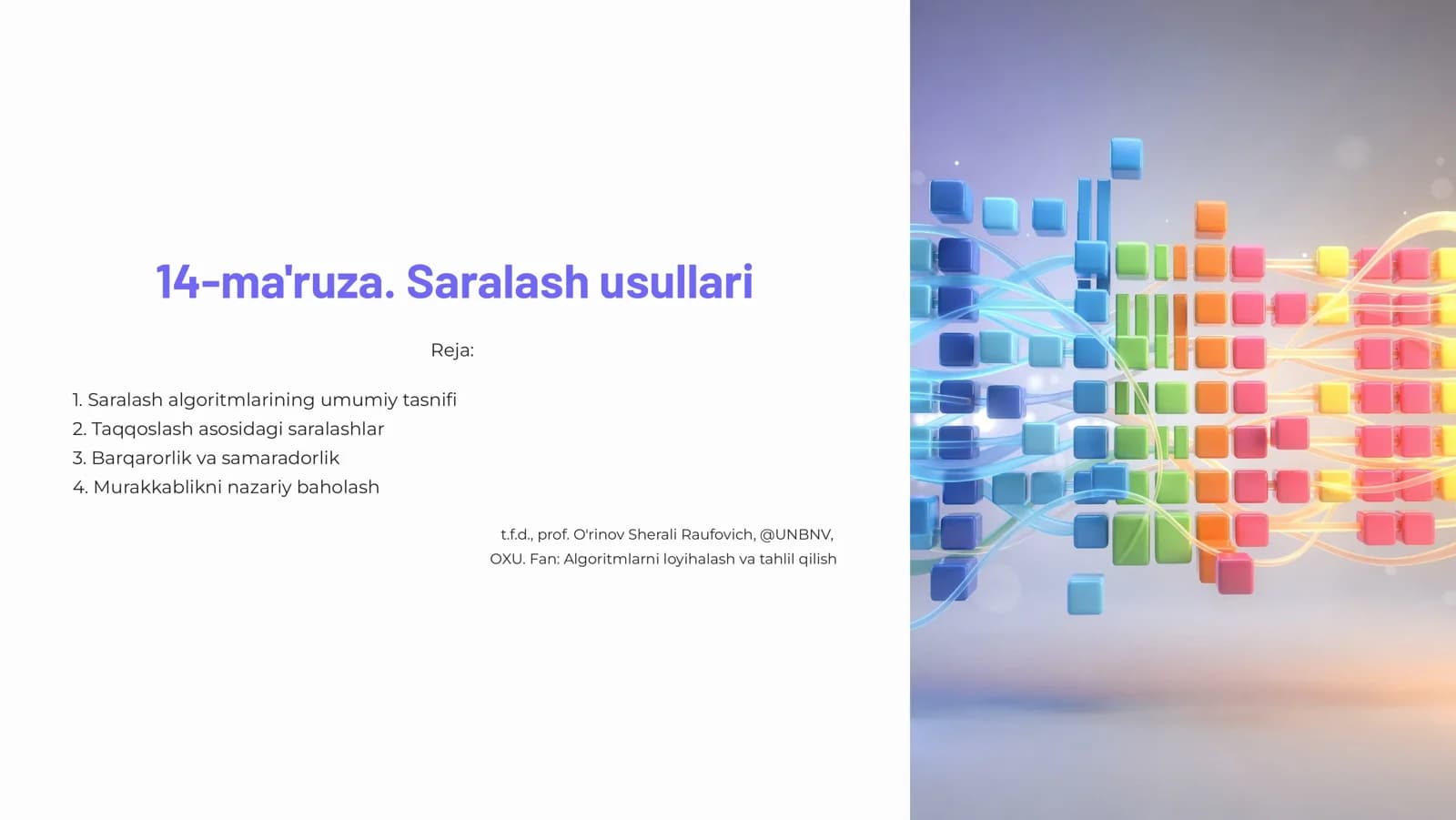 14-ma'ruza. Saralash usullari

Reja:

1. Saralash algoritmlarining umumiy tasnifi
2. Taqqoslash asosidagi saralashlar
3. Barqarorlik va samaradorlik
4. Murakkablikni nazariy baholash

t.f.d., prof. O'rinov Sherali Raufovich, @UNBNV,
OXU. Fan: Algoritmlarni loyihalash va tahlil qilish